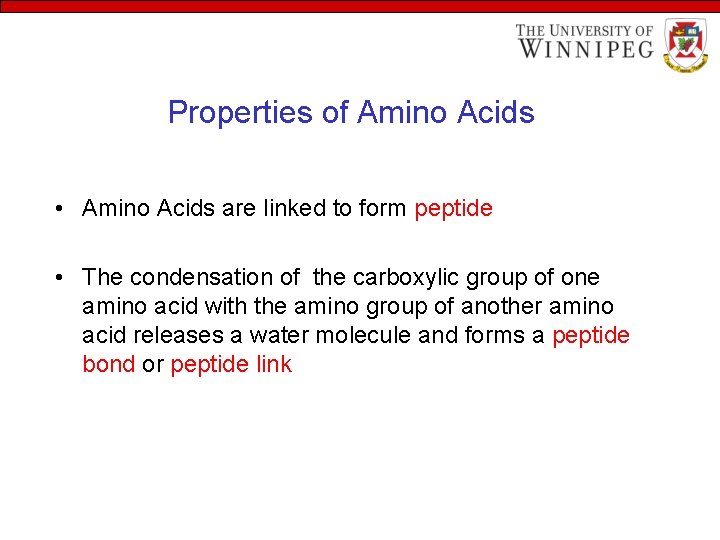 THE UNIVERSITY OF WINNIPEG

Properties of Amino Acids

• Amino Acids are linked to form peptide

• The condensation of the carboxylic group of one amino acid with the amino group of another amino acid releases a water molecule and forms a peptide bond or peptide link